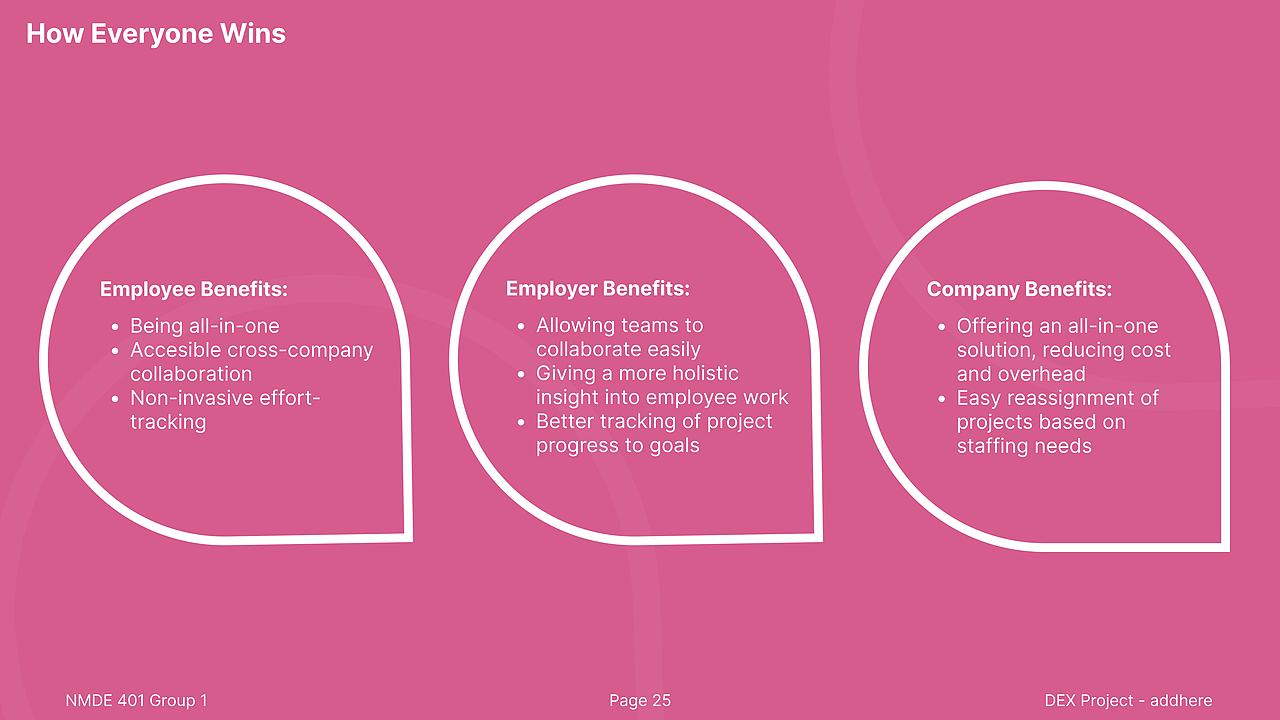 How Everyone Wins

Employee Benefits:

• Being all-in-one
• Accesible cross-company collaboration
• Non-invasive effort-tracking

Employer Benefits:

• Allowing teams to collaborate easily
• Giving a more holistic insight into employee work
• Better tracking of project progress to goals

Company Benefits:

• Offering an all-in-one solution, reducing cost and overhead
• Easy reassignment of projects based on staffing needs

NMDE 401 Group 1

Page 25

DEX Project - addhere